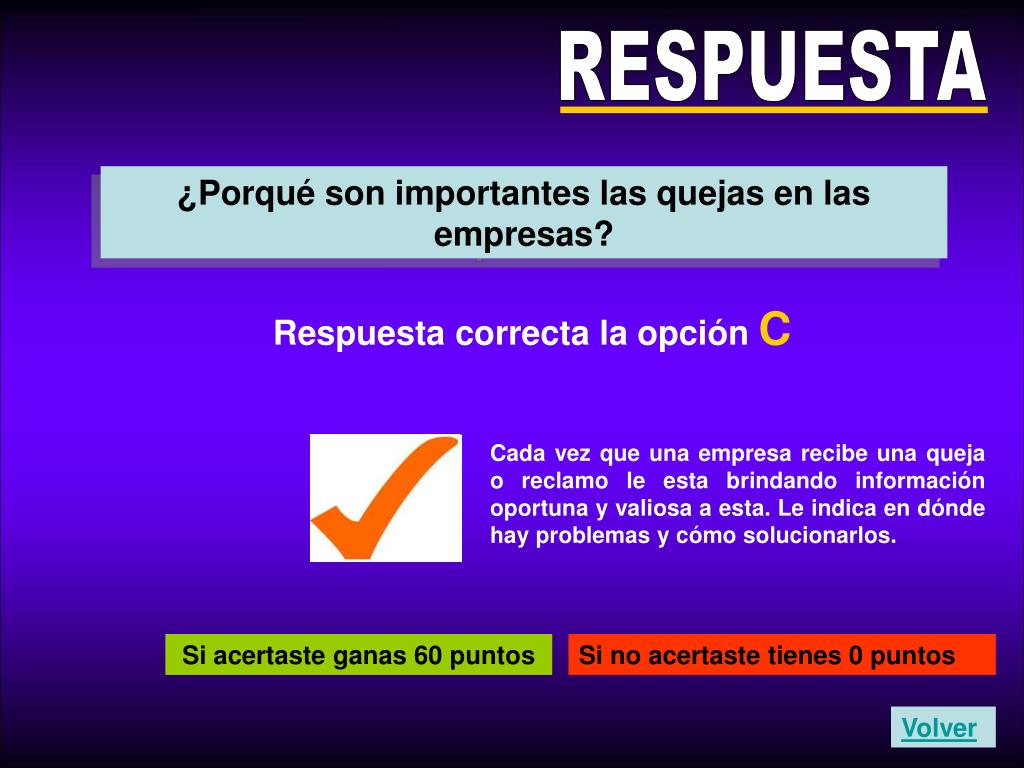 RESPUESTA

¿Porqué son importantes las quejas en las empresas?

Respuesta correcta la opción C

Cada vez que una empresa recibe una queja o reclamo le esta brindando información oportuna y valiosa a esta. Le indica en dónde hay problemas y cómo solucionarlos.

Si acertaste ganas 60 puntos

Si no acertaste tienes 0 puntos

Volver